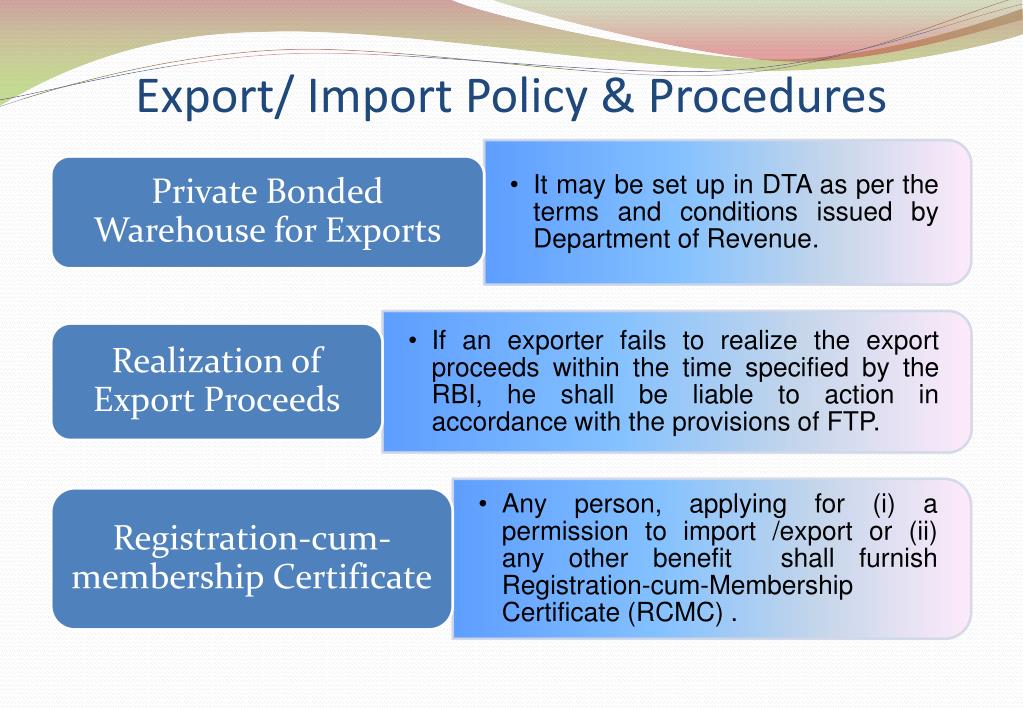 Export/ Import Policy & Procedures

Private Bonded Warehouse for Exports

• It may be set up in DTA as per the terms and conditions issued by Department of Revenue.

Realization of Export Proceeds

• If an exporter fails to realize the export proceeds within the time specified by the RBI, he shall be liable to action in accordance with the provisions of FTP.

Registration-cum-membership Certificate

• Any person, applying for (i) a permission to import /export or (ii) any other benefit shall furnish Registration-cum-Membership Certificate (RCMC) .